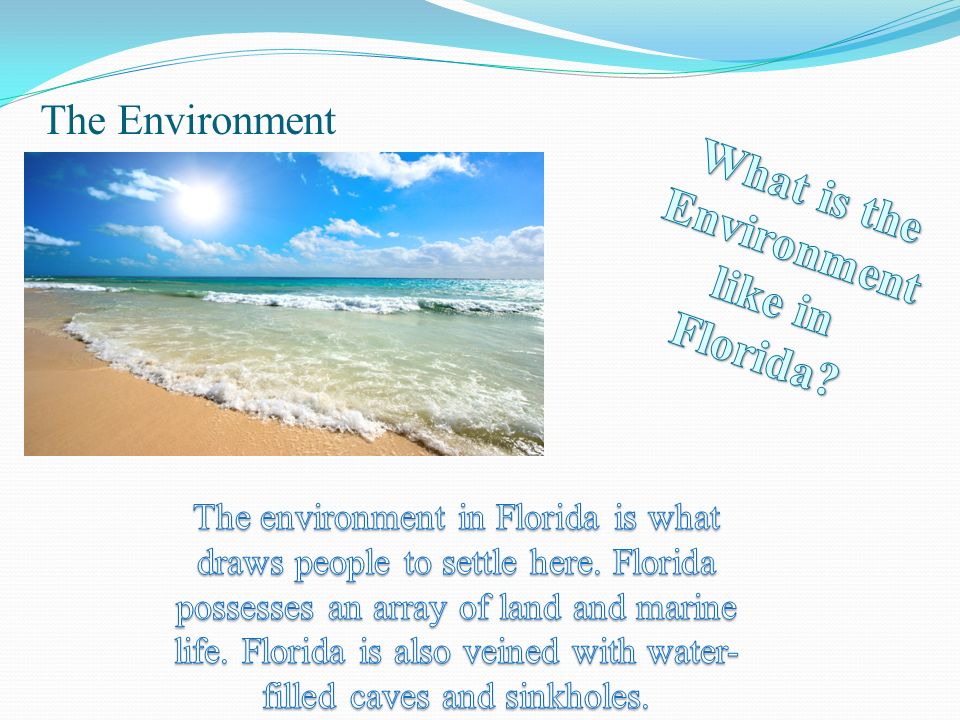 The Environment

What is the Environment like in Florida?

The environment in Florida is what draws people to settle here. Florida possesses an array of land and marine life. Florida is also veined with water-filled caves and sinkholes.